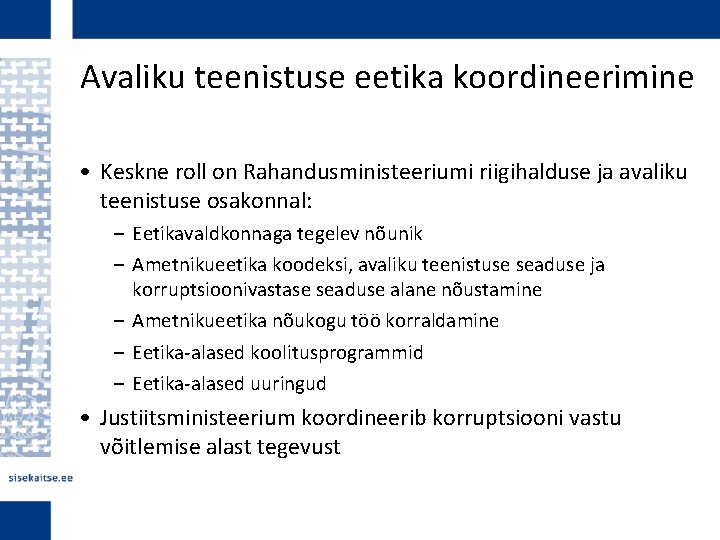 Avaliku teenistuse eetika koordineerimine

• Keskne roll on Rahandusministeeriumi riigihalduse ja avaliku teenistuse osakonnal:
– Eetikavaldkonnaga tegelev nõunik
– Ametnikueetika koodeksi, avaliku teenistuse seaduse ja korruptsioonivastase seaduse alane nõustamine
– Ametnikueetika nõukogu töö korraldamine
– Eetika-alased koolitusprogrammid
– Eetika-alased uuringud
• Justiitsministeerium koordineerib korruptsiooni vastu võitlemise alast tegevust

sisekaitse.ee